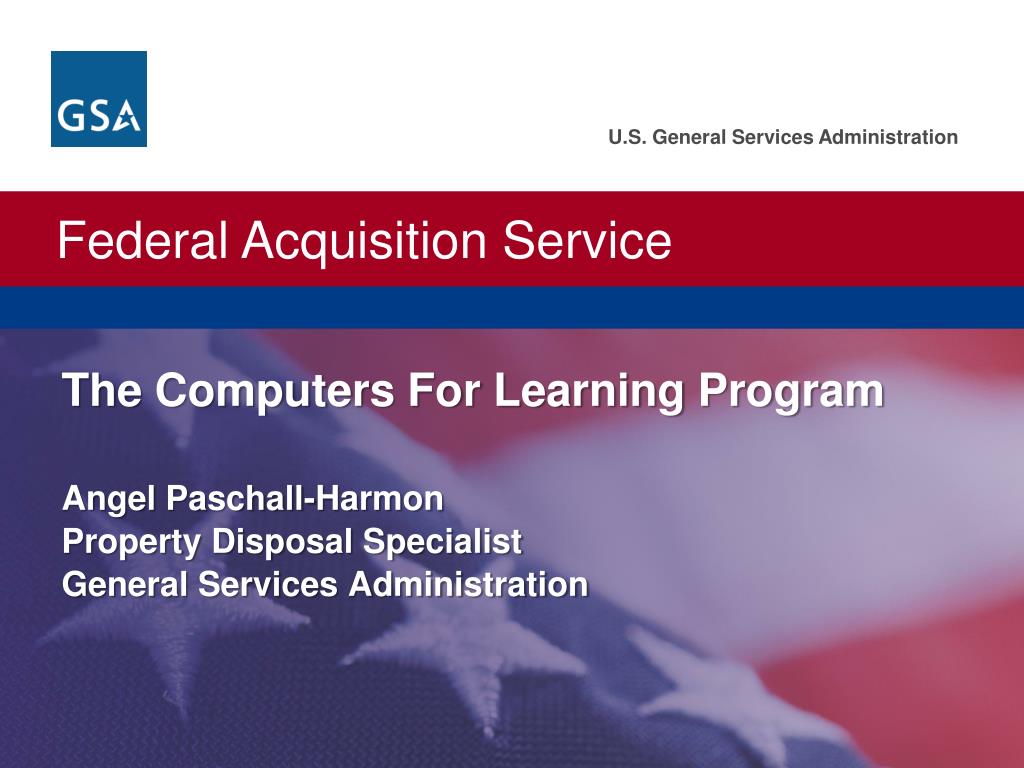 GSA

U.S. General Services Administration

Federal Acquisition Service

The Computers For Learning Program

Angel Paschall-Harmon
Property Disposal Specialist
General Services Administration